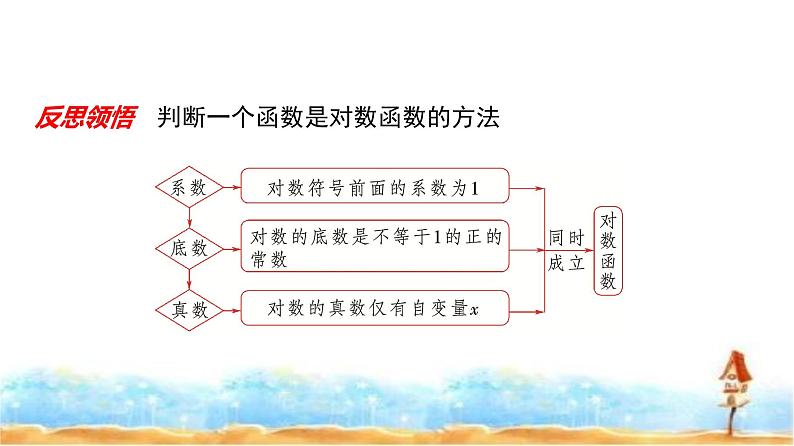 反思领悟 判断一个函数是对数函数的方法

系数

对数符号前面的系数为1

底数

对数的底数是不等于1的正的常数

真数

对数的真数仅有自变量$x$

同时成立

对数函数